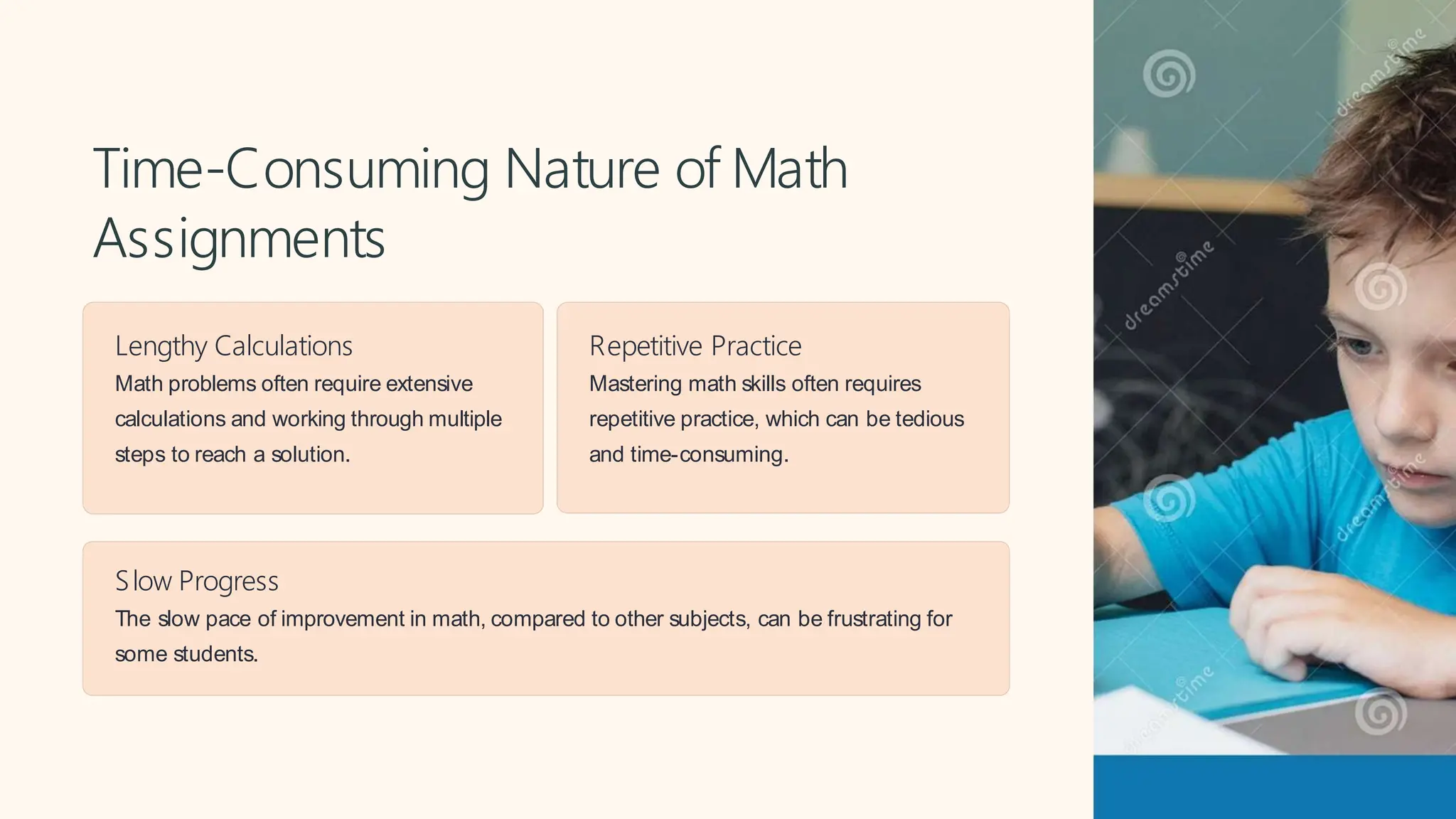 Time-Consuming Nature of Math Assignments

Lengthy Calculations
Math problems often require extensive calculations and working through multiple steps to reach a solution.

Repetitive Practice
Mastering math skills often requires repetitive practice, which can be tedious and time-consuming.

Slow Progress
The slow pace of improvement in math, compared to other subjects, can be frustrating for some students.

dreamstime
dreamstime
dreamstime
dreamstime